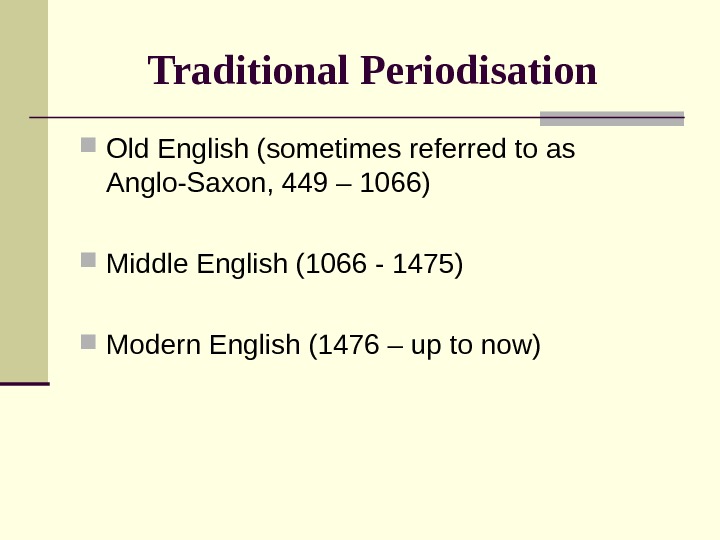 Traditional Periodisation

Old English (sometimes referred to as Anglo-Saxon, 449 – 1066)

Middle English (1066 - 1475)

Modern English (1476 – up to now)